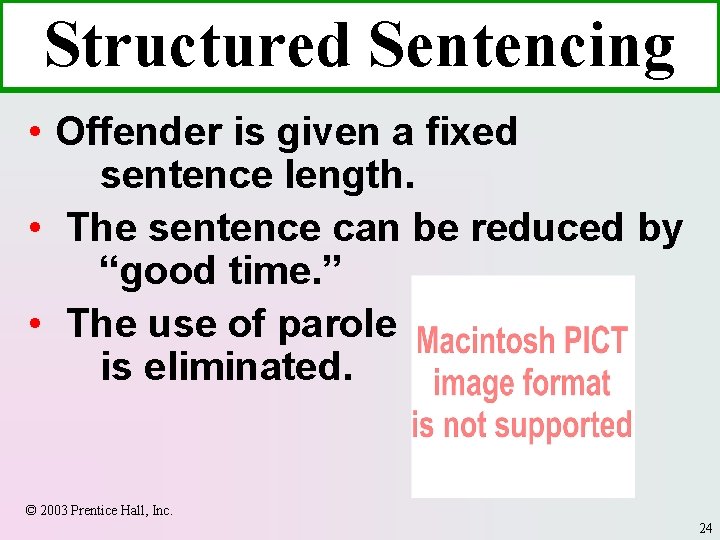 Structured Sentencing

• Offender is given a fixed sentence length.

• The sentence can be reduced by “good time.”

• The use of parole is eliminated.

Macintosh PICT image format is not supported

© 2003 Prentice Hall, Inc.

24